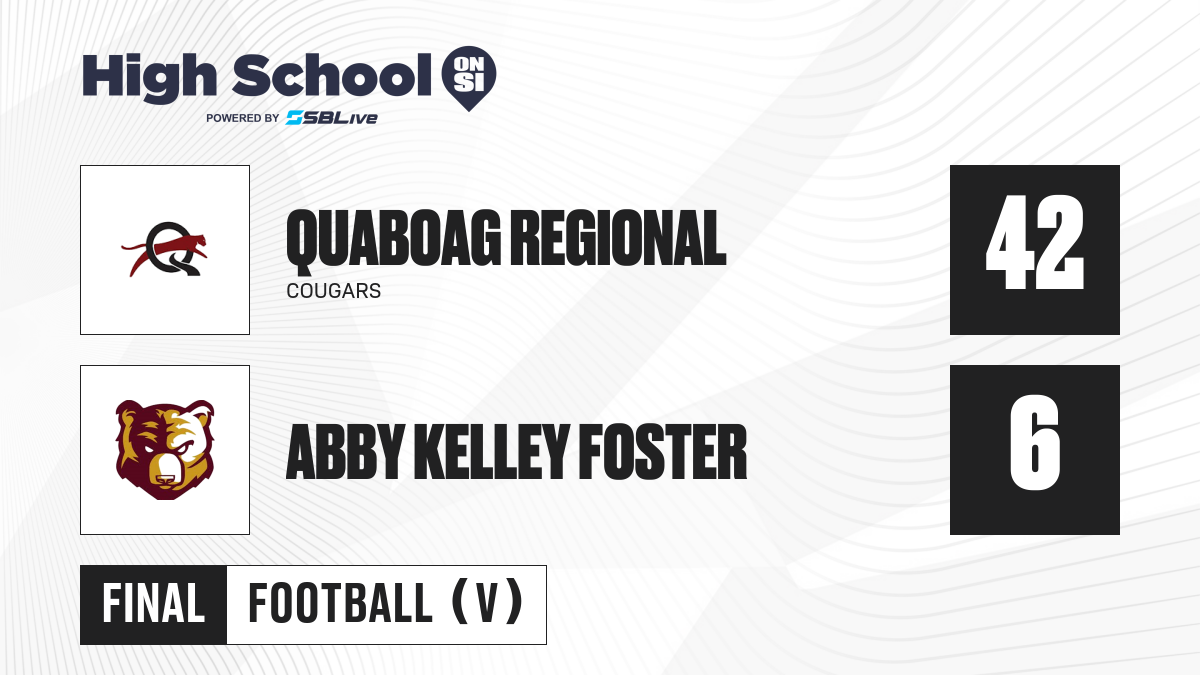 High School ON SI
POWERED BY SBLive

QUABOAG REGIONAL
COUGARS

42

ABBY KELLEY FOSTER

6

FINAL FOOTBALL (V)